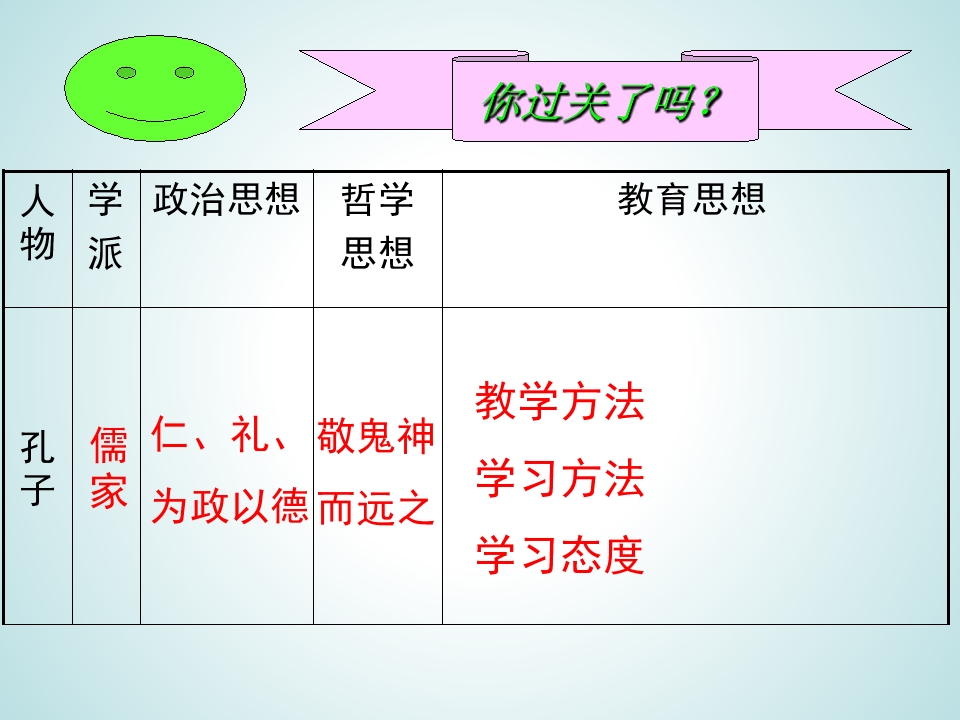 你过关了吗？

| 人物 | 学派 | 政治思想 | 哲学思想 | 教育思想 |
|---|---|---|---|---|
| 孔子 | 儒家 | 仁、礼、为政以德 | 敬鬼神而远之 | 教学方法 学习方法 学习态度 |